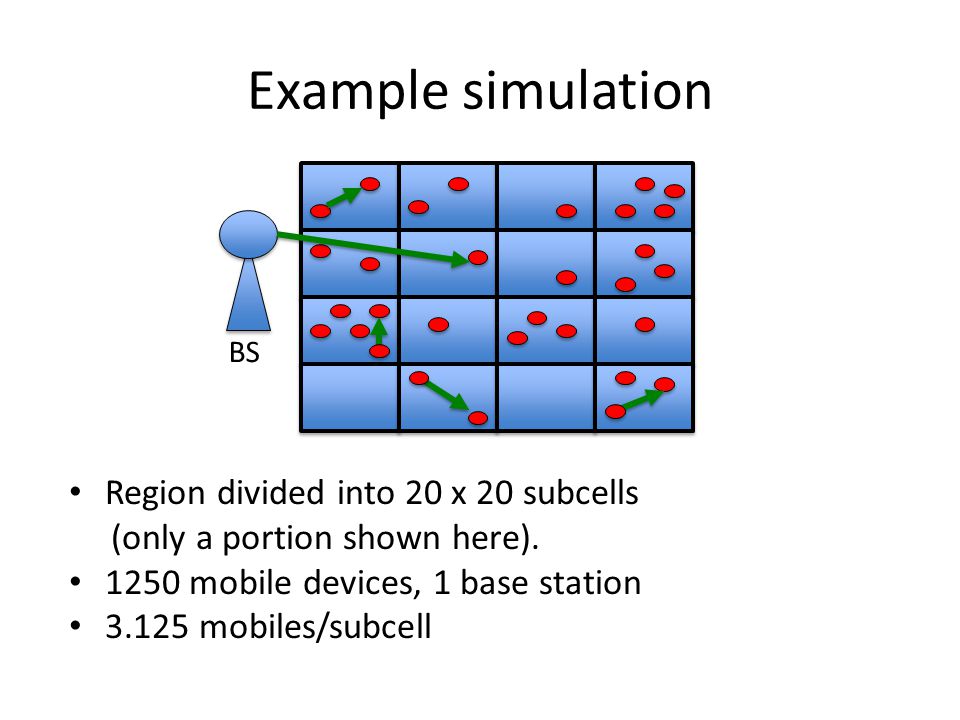 Example simulation

BS

• Region divided into 20 x 20 subcells (only a portion shown here).
• 1250 mobile devices, 1 base station
• 3.125 mobiles/subcell